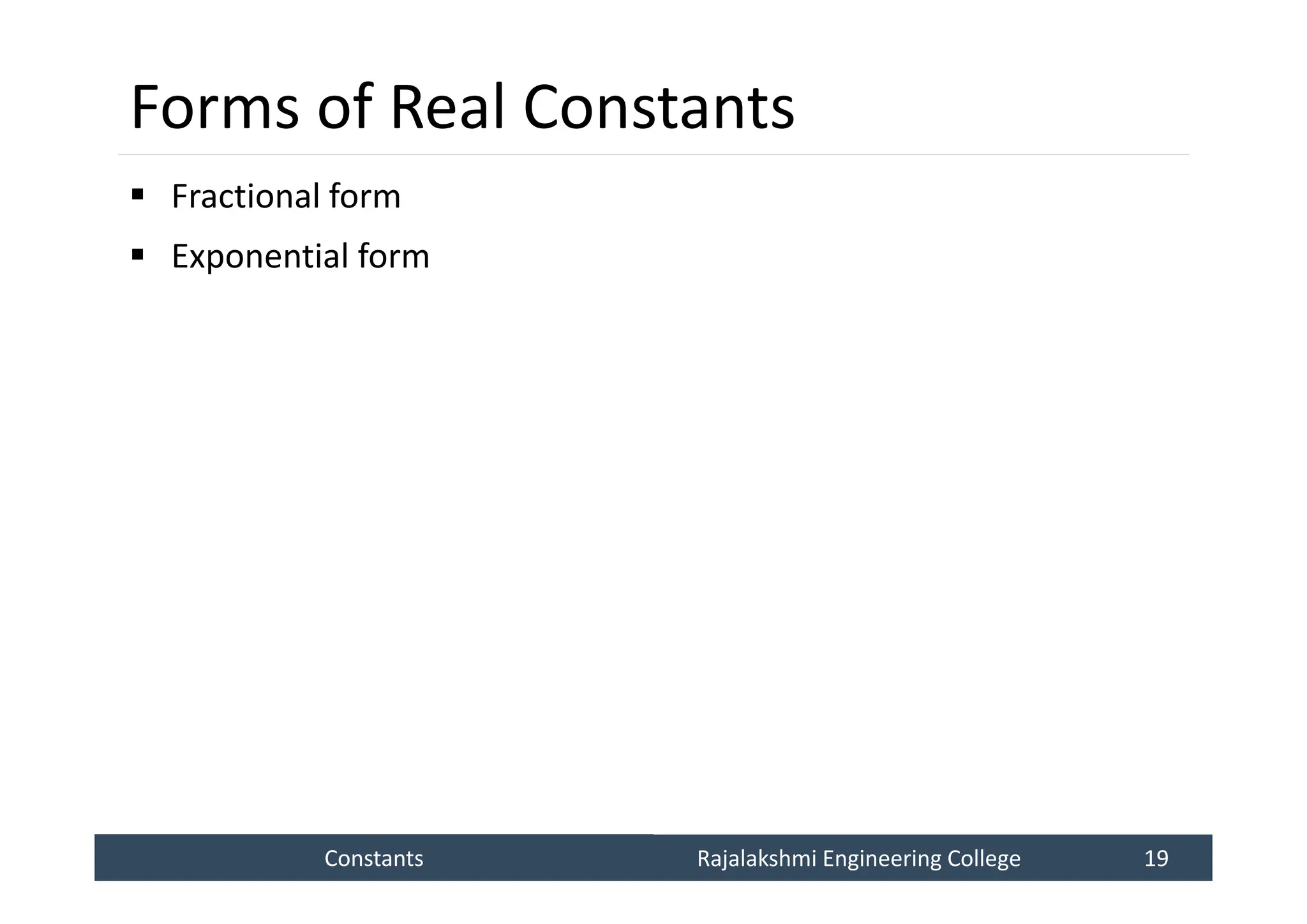 Forms of Real Constants

▪ Fractional form

▪ Exponential form

Constants Rajalakshmi Engineering College 19